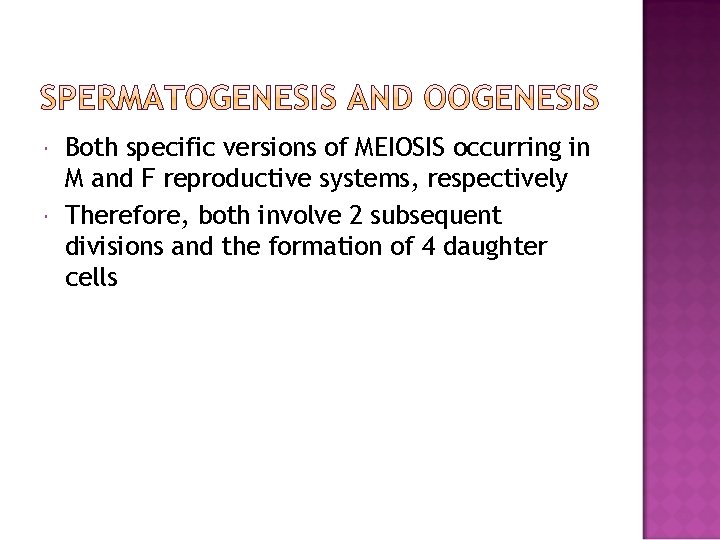 SPERMATOGENESIS AND OOGENESIS

Both specific versions of MEIOSIS occurring in M and F reproductive systems, respectively

Therefore, both involve 2 subsequent divisions and the formation of 4 daughter cells